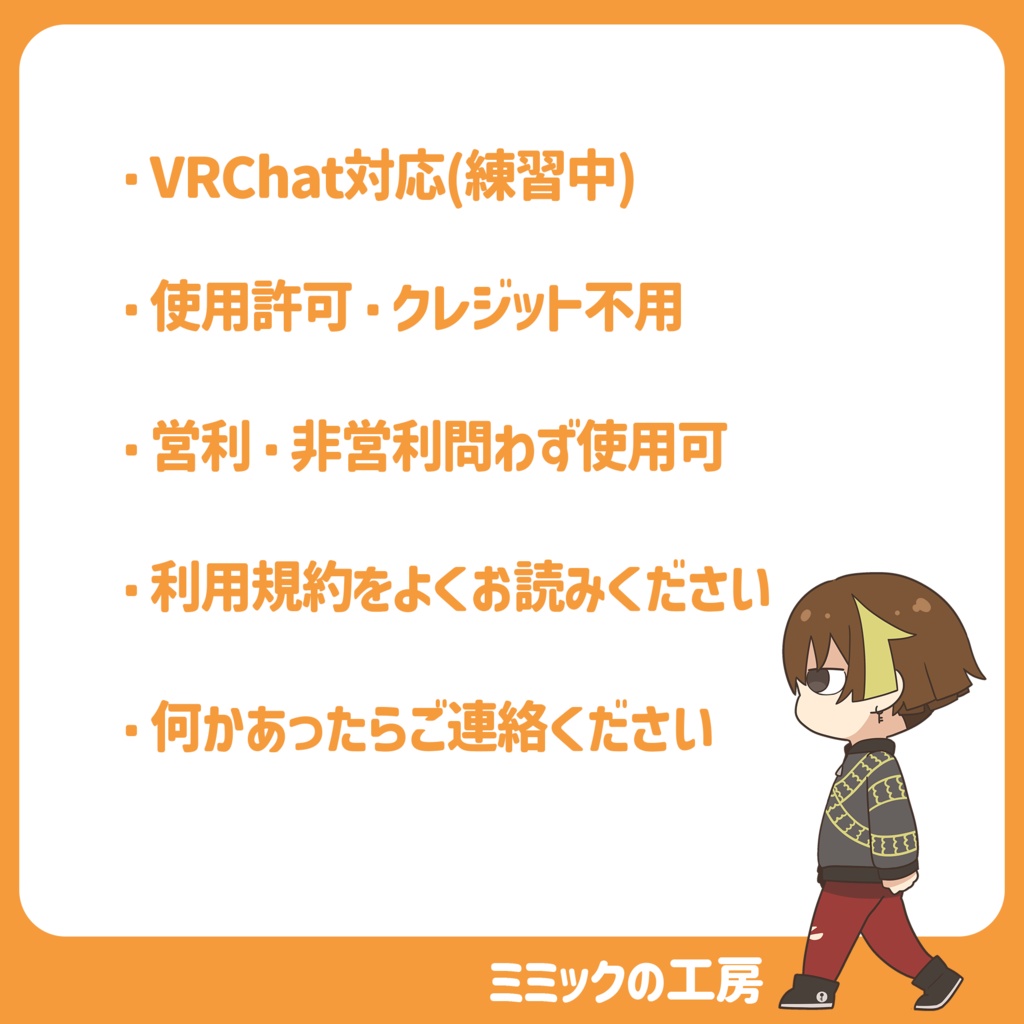 ・VRChat対応(練習中)

・使用許可・クレジット不用

・営利・非営利問わず使用可

・利用規約をよくお読みください

・何かあったらご連絡ください

ミミックの工房